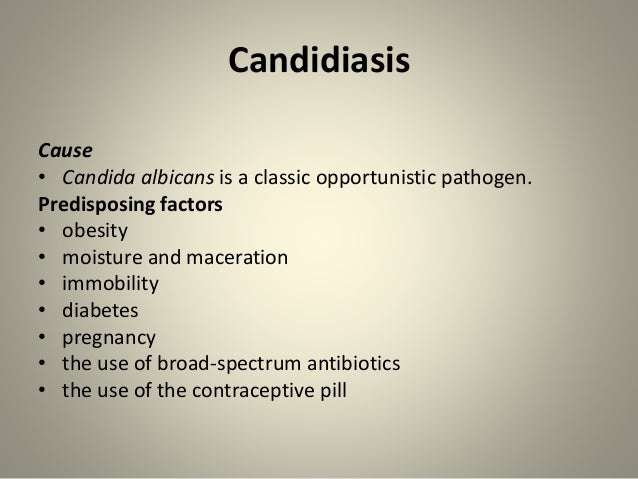 Candidiasis

Cause
• Candida albicans is a classic opportunistic pathogen.
Predisposing factors
• obesity
• moisture and maceration
• immobility
• diabetes
• pregnancy
• the use of broad-spectrum antibiotics
• the use of the contraceptive pill